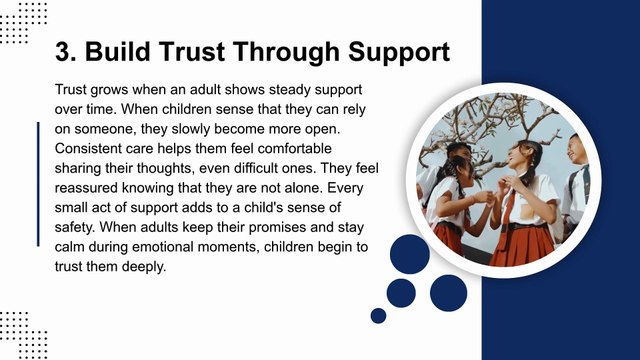 3. Build Trust Through Support

Trust grows when an adult shows steady support over time. When children sense that they can rely on someone, they slowly become more open. Consistent care helps them feel comfortable sharing their thoughts, even difficult ones. They feel reassured knowing that they are not alone. Every small act of support adds to a child's sense of safety. When adults keep their promises and stay calm during emotional moments, children begin to trust them deeply.